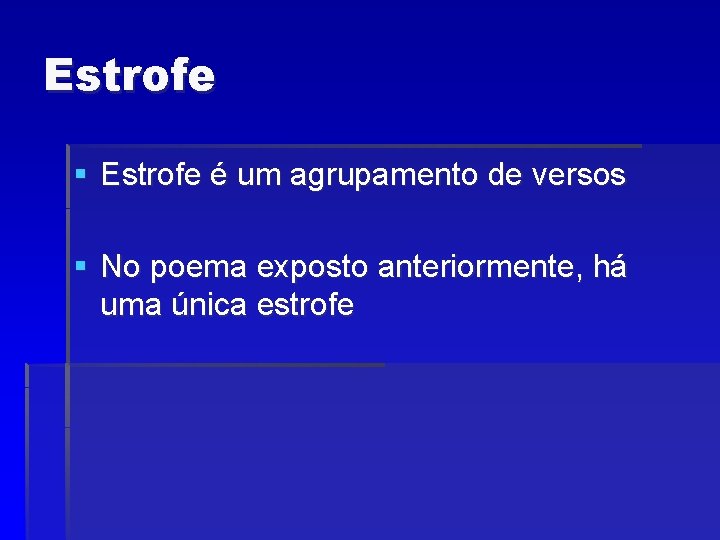 Estrofe

▪ Estrofe é um agrupamento de versos

▪ No poema exposto anteriormente, há uma única estrofe